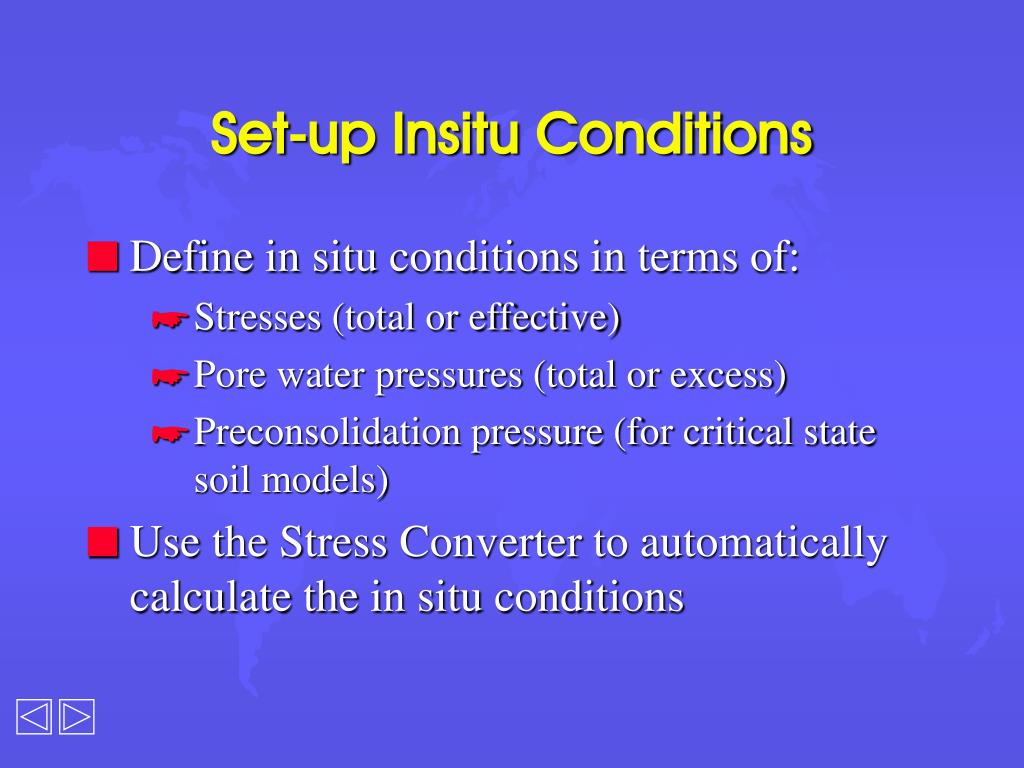 Set-up Insitu Conditions

Define in situ conditions in terms of:

Stresses (total or effective)

Pore water pressures (total or excess)

Preconsolidation pressure (for critical state soil models)

Use the Stress Converter to automatically calculate the in situ conditions